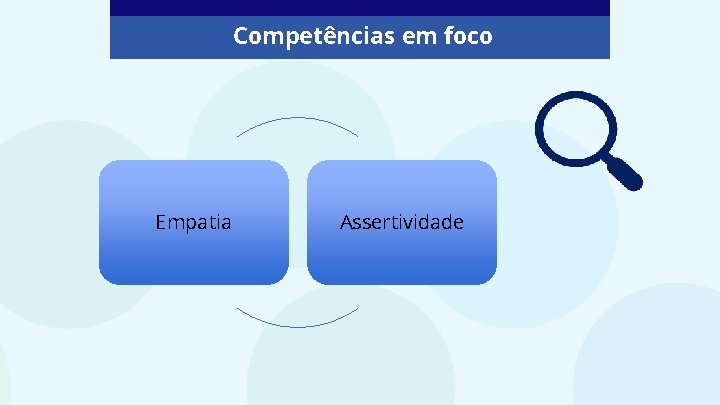 Competências em foco

Empatia

Assertividade